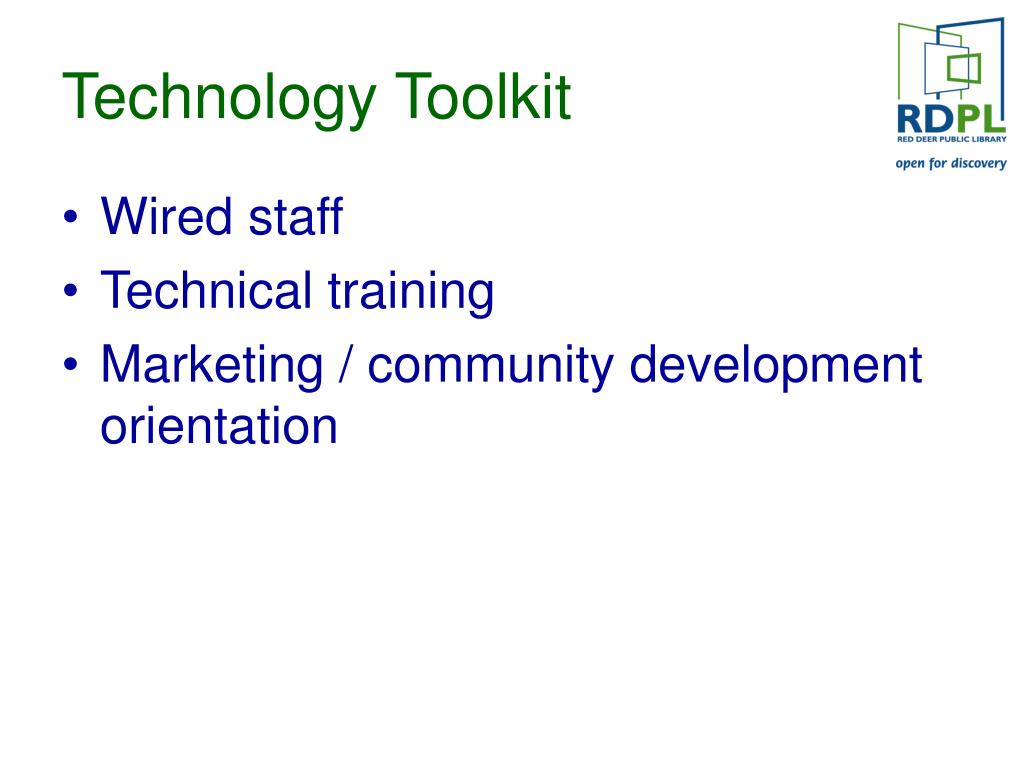 Technology Toolkit

RDPL
RED DEER PUBLIC LIBRARY
open for discovery

• Wired staff
• Technical training
• Marketing / community development orientation